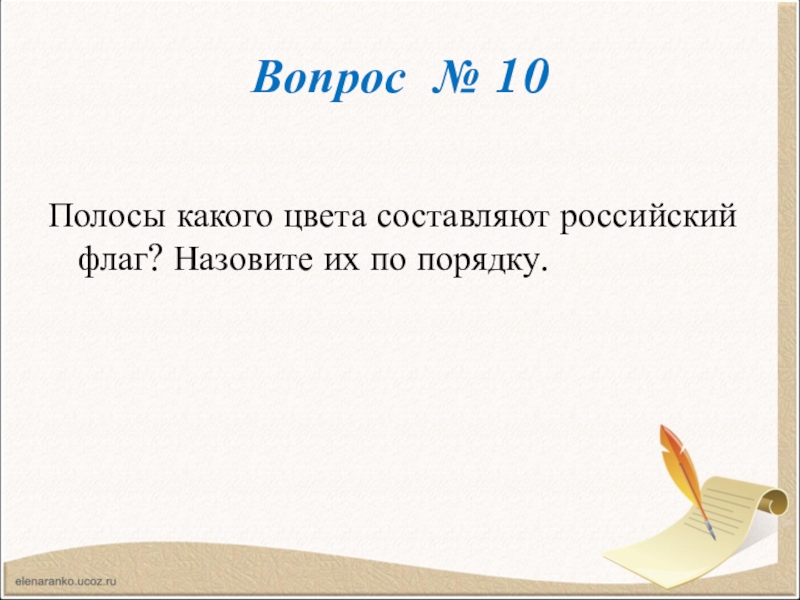 Вопрос № 10

Полосы какого цвета составляют российский флаг? Назовите их по порядку.

elenaranko.ucoz.ru